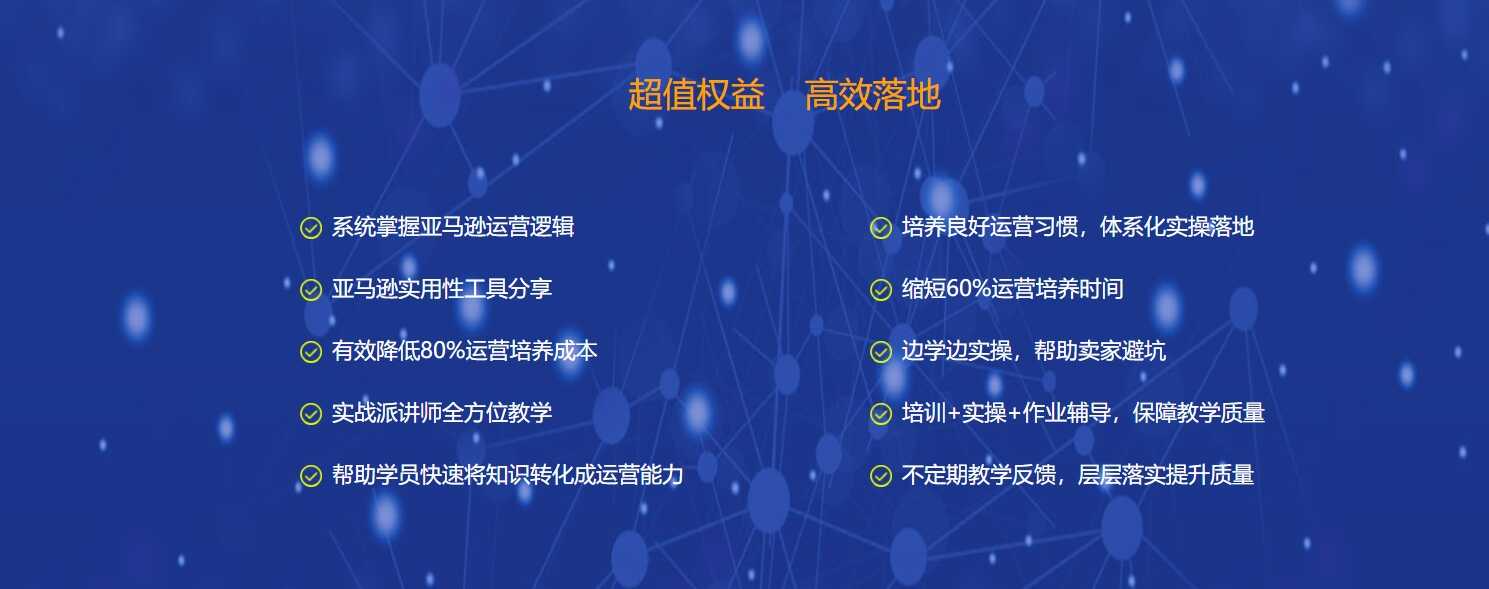 超值权益　高效落地

系统掌握亚马逊运营逻辑

亚马逊实用性工具分享

有效降低80%运营培养成本

实战派讲师全方位教学

帮助学员快速将知识转化成运营能力

培养良好运营习惯，体系化实操落地

缩短60%运营培养时间

边学边实操，帮助卖家避坑

培训+实操+作业辅导，保障教学质量

不定期教学反馈，层层落实提升质量